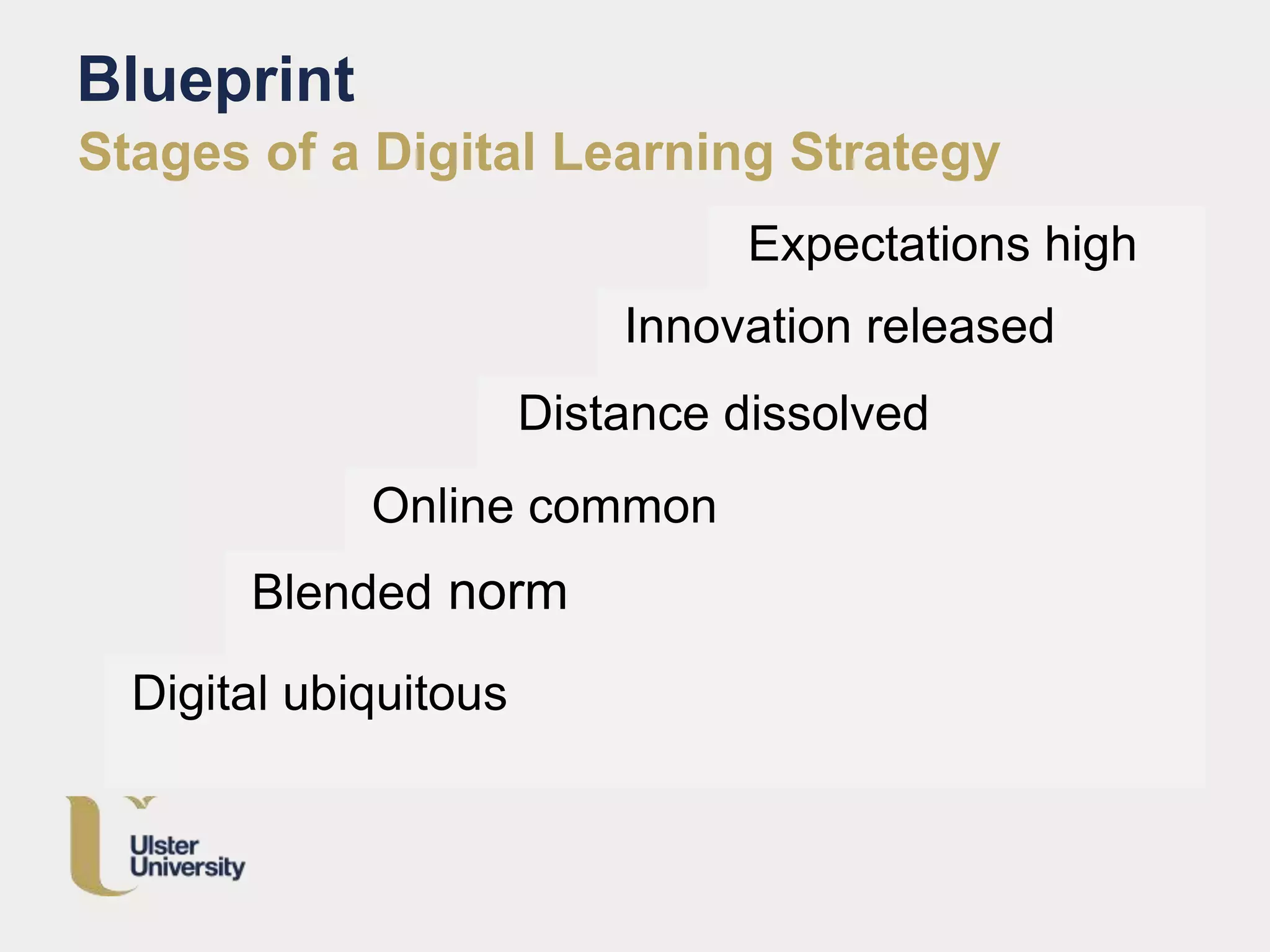 Blueprint
Stages of a Digital Learning Strategy

Expectations high

Innovation released

Distance dissolved

Online common

Blended norm

Digital ubiquitous

Ulster University